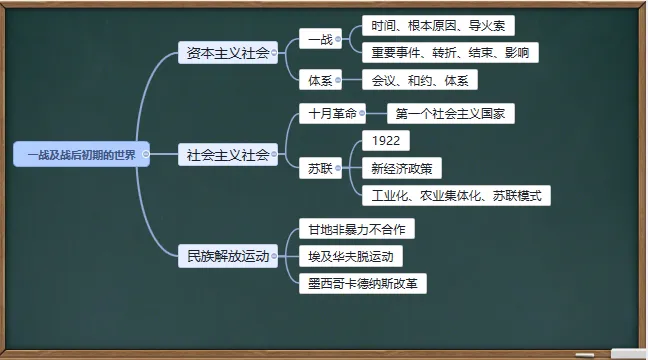 一战及战后初期的世界

资本主义社会

一战

时间、根本原因、导火索

重要事件、转折、结束、影响

体系

会议、和约、体系

社会主义社会

十月革命

第一个社会主义国家

苏联

1922

新经济政策

工业化、农业集体化、苏联模式

民族解放运动

甘地非暴力不合作

埃及华夫脱运动

墨西哥卡德纳斯改革